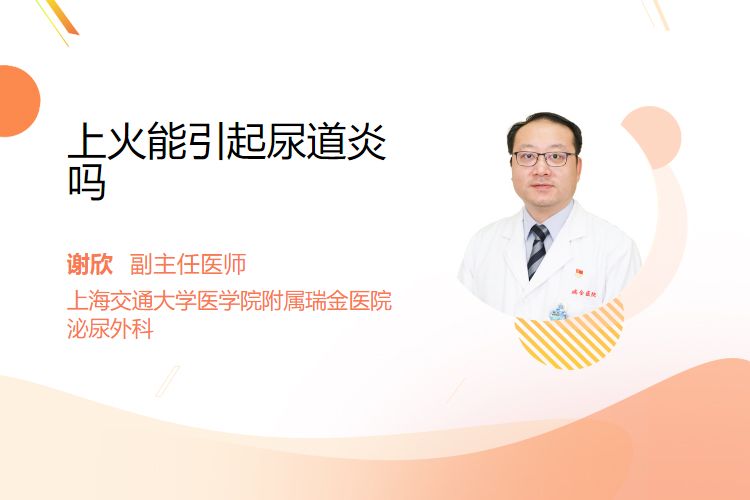 上火能引起尿道炎吗

谢欣 副主任医师
上海交通大学医学院附属瑞金医院
泌尿外科

瑞金医院